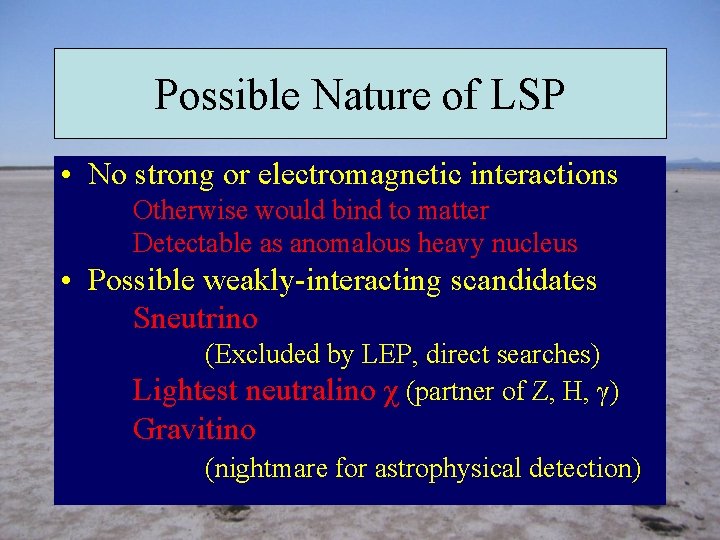 Possible Nature of LSP

• No strong or electromagnetic interactions

Otherwise would bind to matter

Detectable as anomalous heavy nucleus

• Possible weakly-interacting scandidates

Sneutrino

(Excluded by LEP, direct searches)

Lightest neutralino $\chi$ (partner of Z, H, $\gamma$)

Gravitino

(nightmare for astrophysical detection)